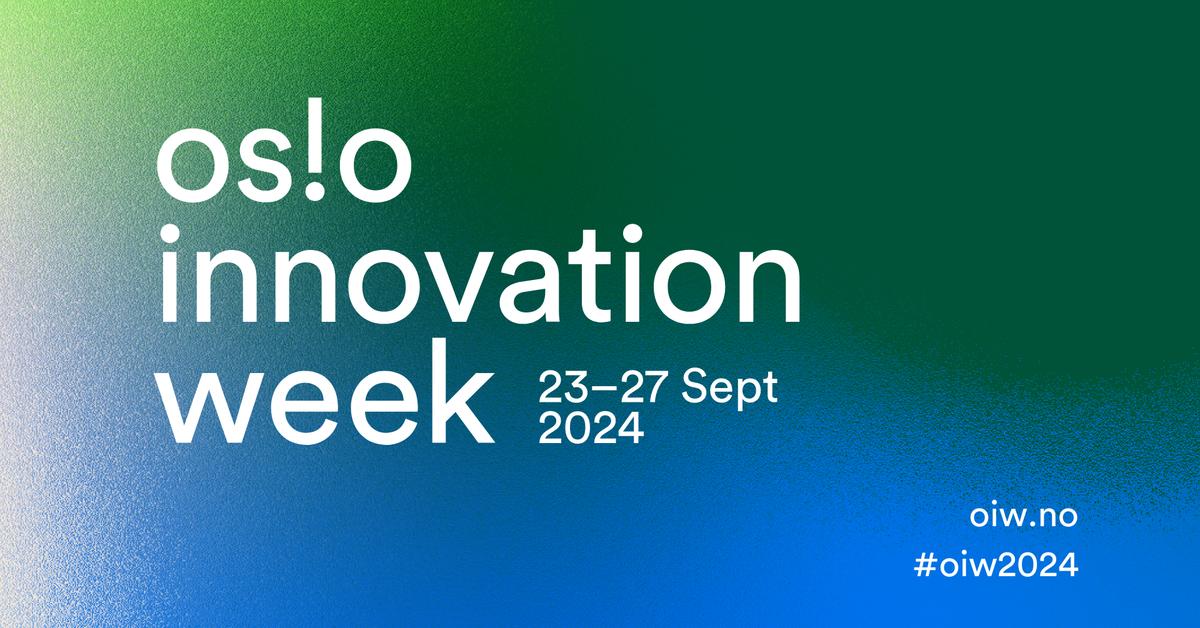 os!o
innovation
week

23–27 Sept
2024

oiw.no
#oiw2024